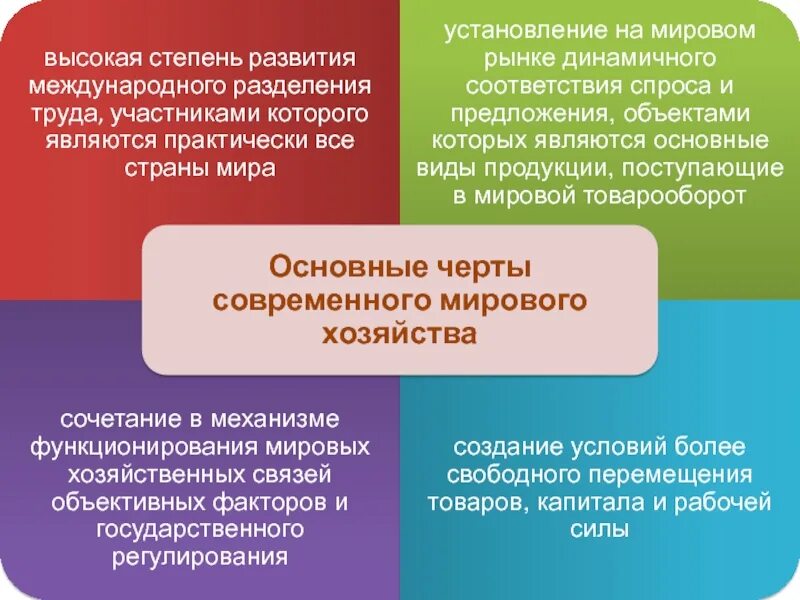 высокая степень развития международного разделения труда, участниками которого являются практически все страны мира

установление на мировом рынке динамичного соответствия спроса и предложения, объектами которых являются основные виды продукции, поступающие в мировой товарооборот

Основные черты современного мирового хозяйства

сочетание в механизме функционирования мировых хозяйственных связей объективных факторов и государственного регулирования

создание условий более свободного перемещения товаров, капитала и рабочей силы